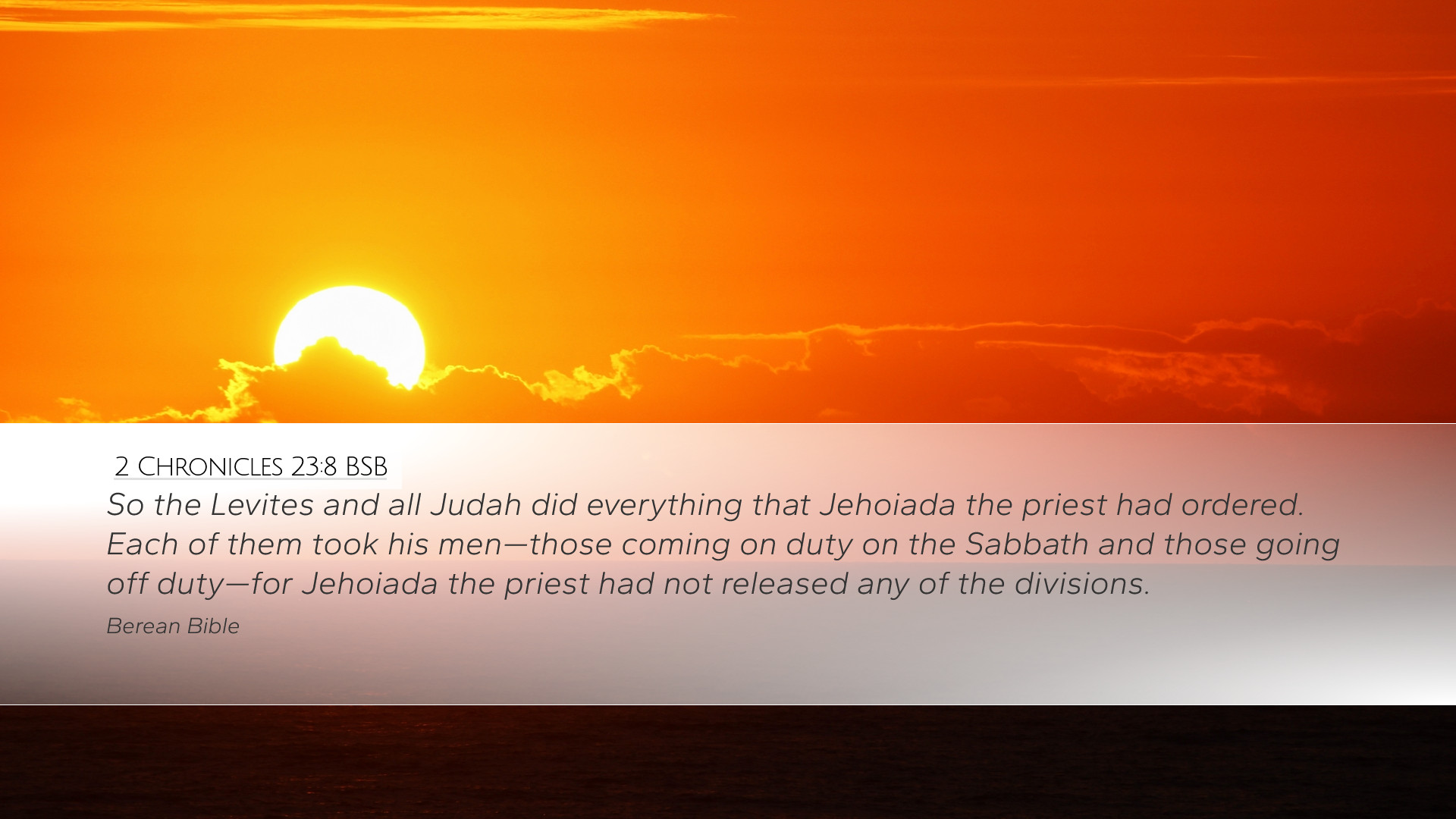 2 Chronicles 23:8 BSB

So the Levites and all Judah did everything that Jehoiada the priest had ordered. Each of them took his men—those coming on duty on the Sabbath and those going off duty—for Jehoiada the priest had not released any of the divisions.

Berean Bible